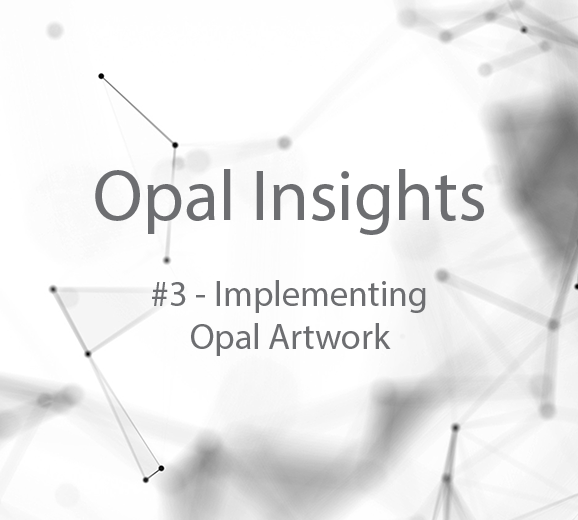 Opal Insights

#3 - Implementing Opal Artwork